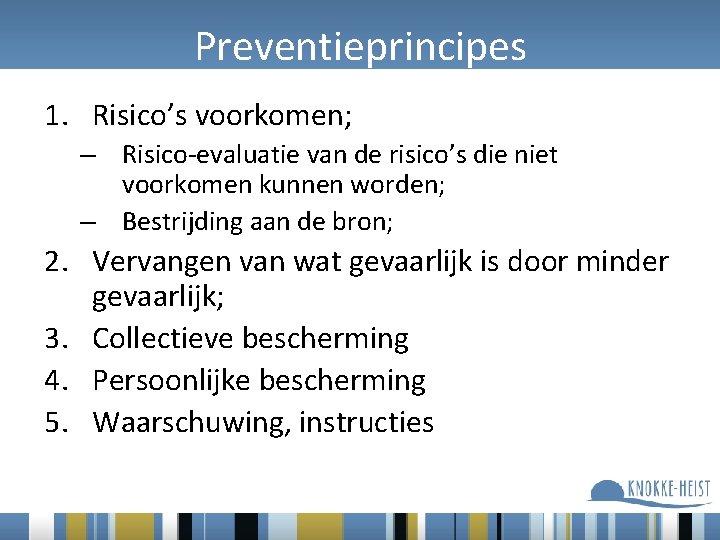 Preventieprincipes

1. Risico’s voorkomen;
– Risico-evaluatie van de risico’s die niet voorkomen kunnen worden;
– Bestrijding aan de bron;
2. Vervangen van wat gevaarlijk is door minder gevaarlijk;
3. Collectieve bescherming
4. Persoonlijke bescherming
5. Waarschuwing, instructies

KNOKKE-HEIST